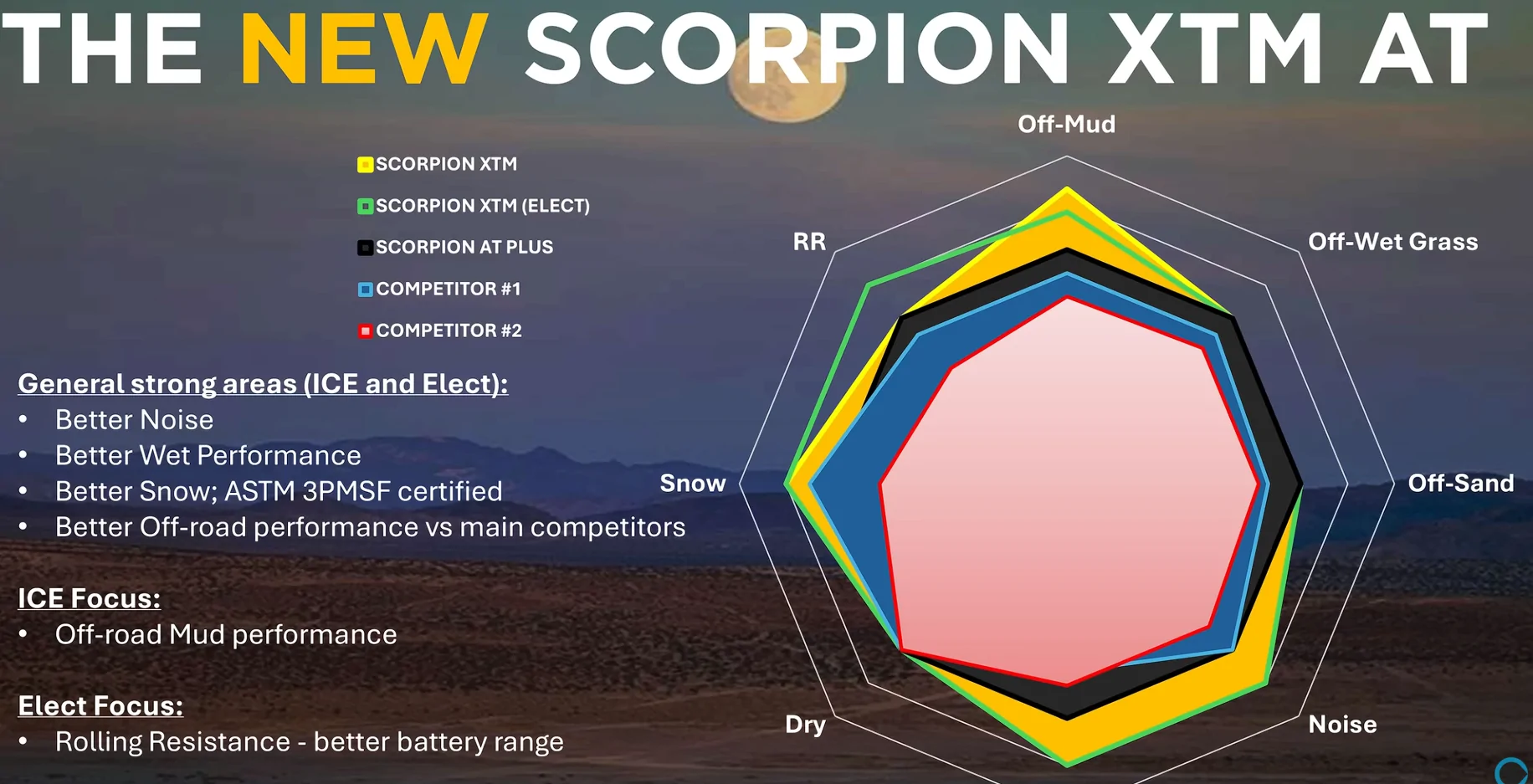 THE NEW SCORPION XTM AT

SCORPION XTM
SCORPION XTM (ELECT)
SCORPION AT PLUS
COMPETITOR #1
COMPETITOR #2

General strong areas (ICE and Elect):
• Better Noise
• Better Wet Performance
• Better Snow; ASTM 3PMSF certified
• Better Off-road performance vs main competitors

ICE Focus:
• Off-road Mud performance

Elect Focus:
• Rolling Resistance - better battery range

Off-Mud
Off-Wet Grass
Off-Sand
Noise
Dry
Snow
RR